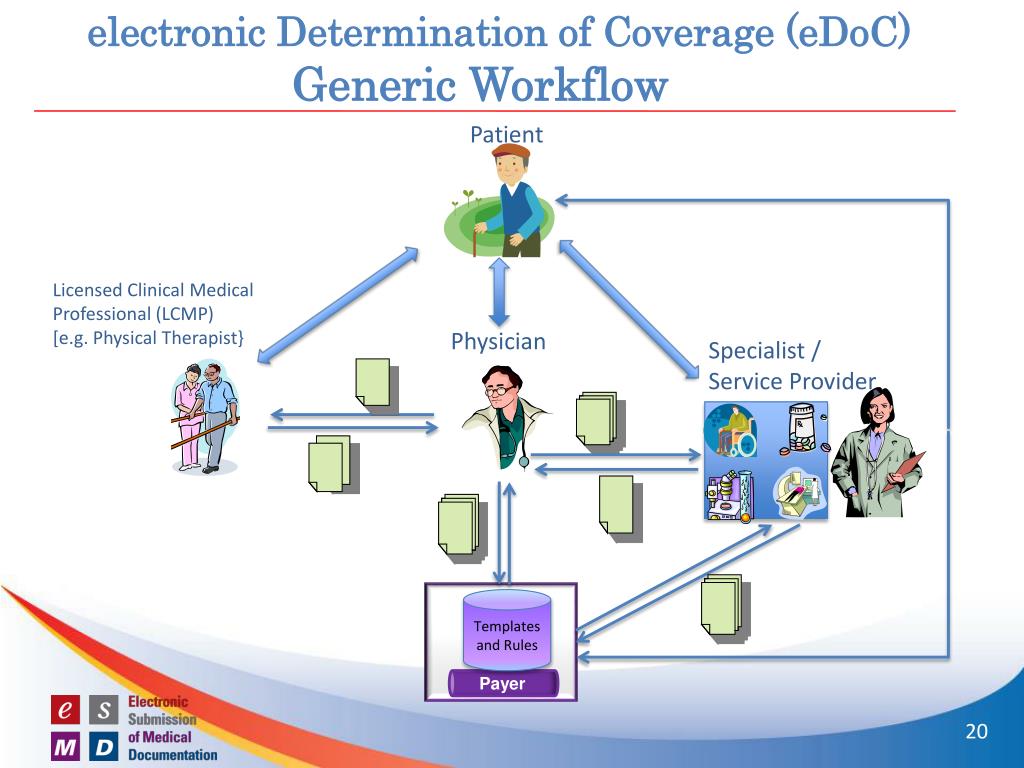 electronic Determination of Coverage (eDoC)
Generic Workflow

Patient

Licensed Clinical Medical Professional (LCMP) [e.g. Physical Therapist}

Physician

Specialist / Service Provider

Templates and Rules

Payer

e S M D Electronic Submission of Medical Documentation

20